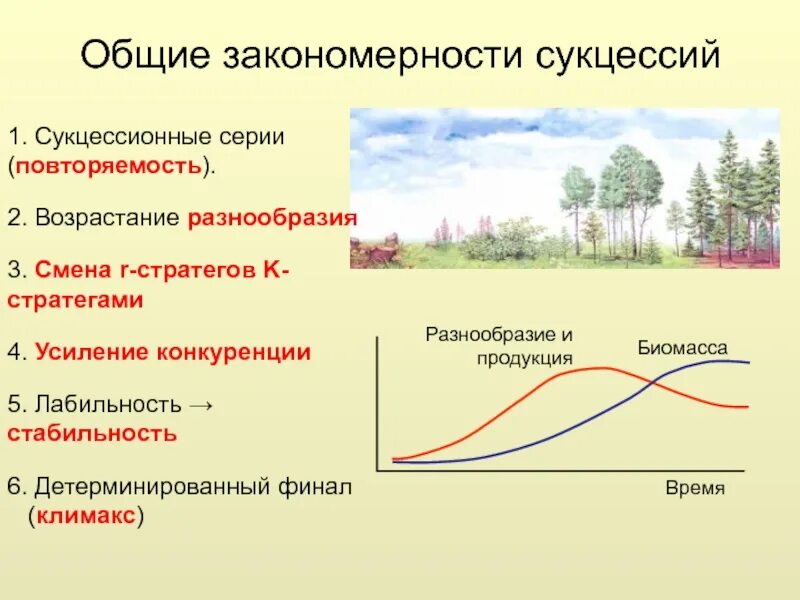 Общие закономерности сукцессий

1. Сукцессионные серии (повторяемость).

2. Возрастание разнообразия

3. Смена r-стратегов K-стратегами

4. Усиление конкуренции

5. Лабильность → стабильность

6. Детерминированный финал (климакс)

Разнообразие и продукция

Биомасса

Время